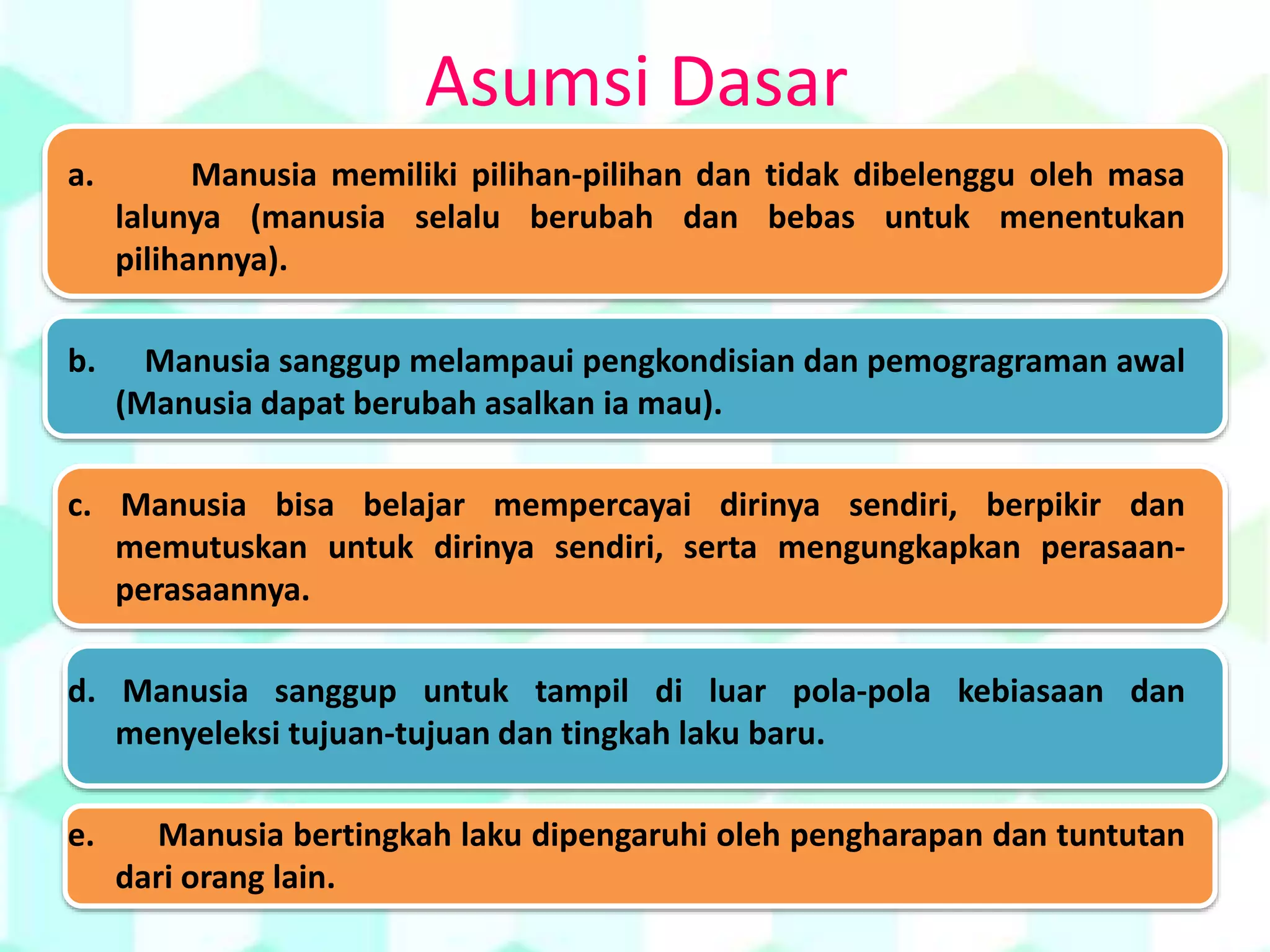 Asumsi Dasar

a. Manusia memiliki pilihan-pilihan dan tidak dibelenggu oleh masa lalunya (manusia selalu berubah dan bebas untuk menentukan pilihannya).

b. Manusia sanggup melampaui pengkondisian dan pemogragraman awal (Manusia dapat berubah asalkan ia mau).

c. Manusia bisa belajar mempercayai dirinya sendiri, berpikir dan memutuskan untuk dirinya sendiri, serta mengungkapkan perasaan-perasaannya.

d. Manusia sanggup untuk tampil di luar pola-pola kebiasaan dan menyeleksi tujuan-tujuan dan tingkah laku baru.

e. Manusia bertingkah laku dipengaruhi oleh pengharapan dan tuntutan dari orang lain.